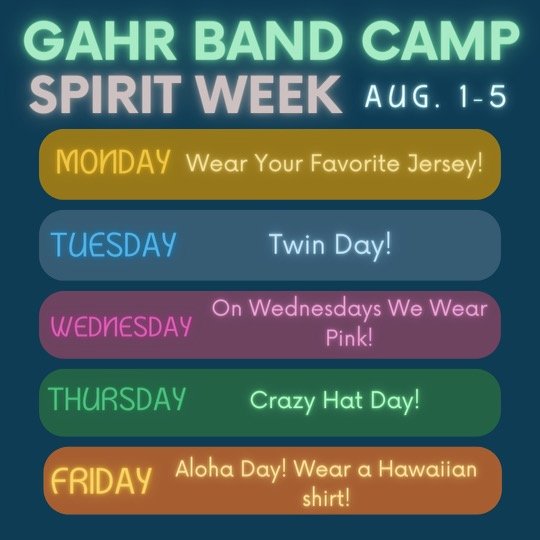 GAHR BAND CAMP
SPIRIT WEEK AUG. 1-5

MONDAY Wear Your Favorite Jersey!

TUESDAY Twin Day!

WEDNESDAY On Wednesdays We Wear Pink!

THURSDAY Crazy Hat Day!

FRIDAY Aloha Day! Wear a Hawaiian shirt!